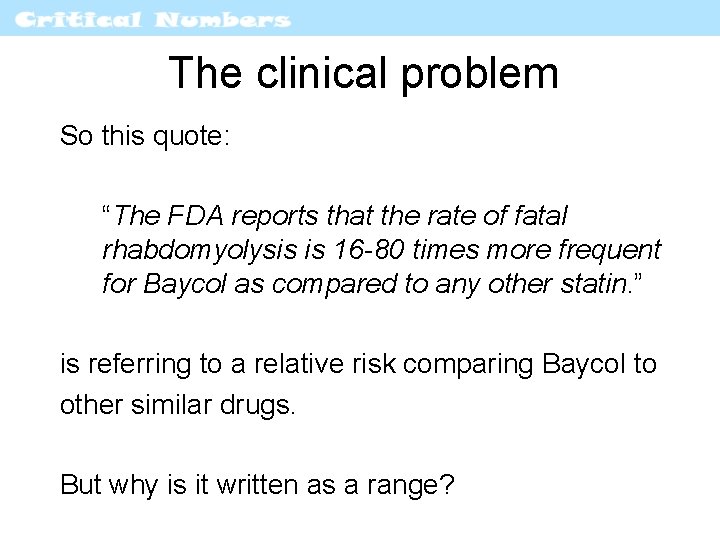 Critical Numbers

The clinical problem

So this quote:

“The FDA reports that the rate of fatal rhabdomyolysis is 16-80 times more frequent for Baycol as compared to any other statin.”

is referring to a relative risk comparing Baycol to other similar drugs.

But why is it written as a range?